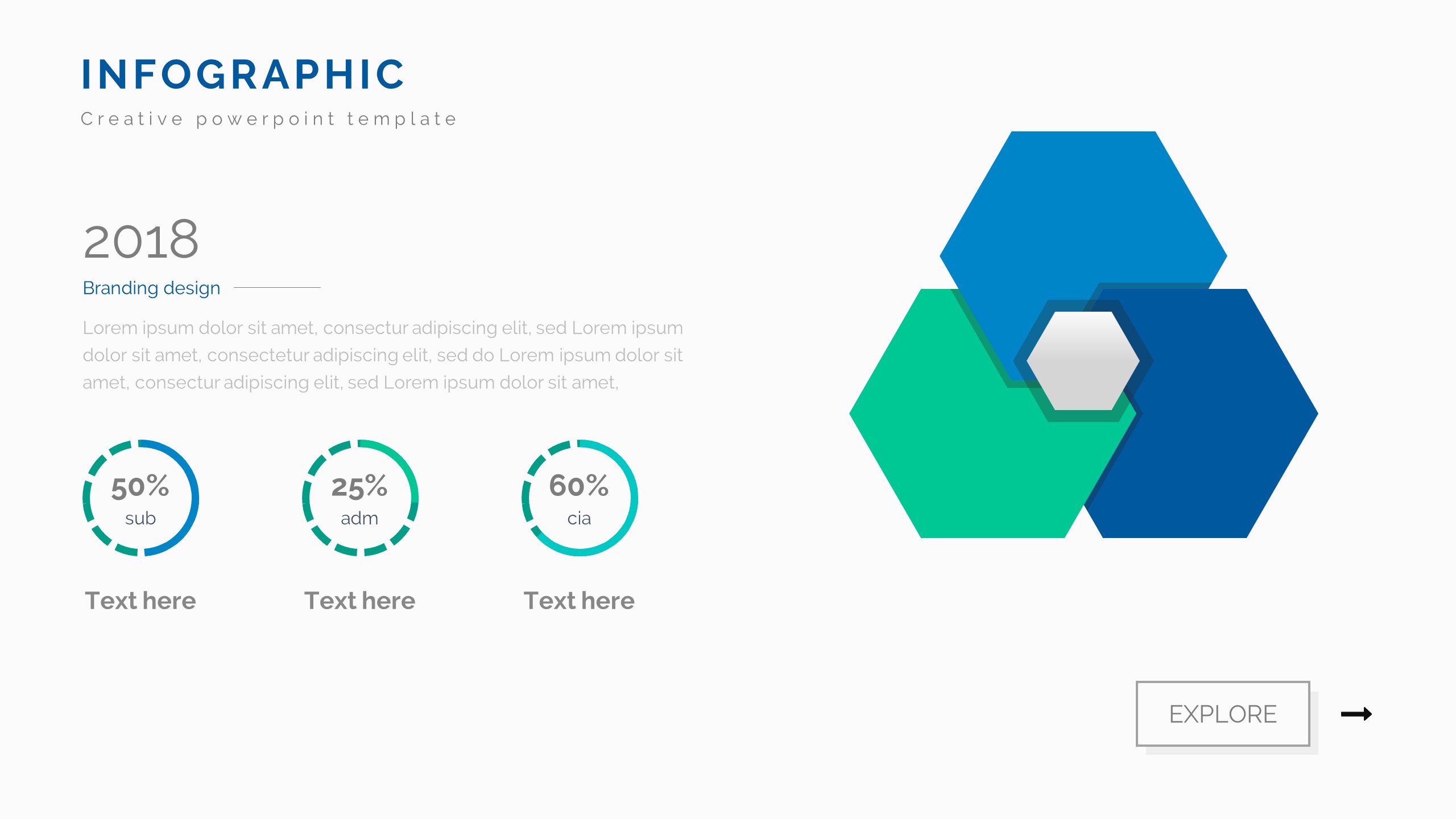 INFOGRAPHIC

Creative powerpoint template

2018

Branding design

Lorem ipsum dolor sit amet, consectur adipiscing elit, sed Lorem ipsum dolor sit amet, consectetur adipiscing elit, sed do Lorem ipsum dolor sit amet, consectur adipiscing elit, sed Lorem ipsum dolor sit amet,

50%
sub

Text here

25%
adm

Text here

60%
cia

Text here

EXPLORE